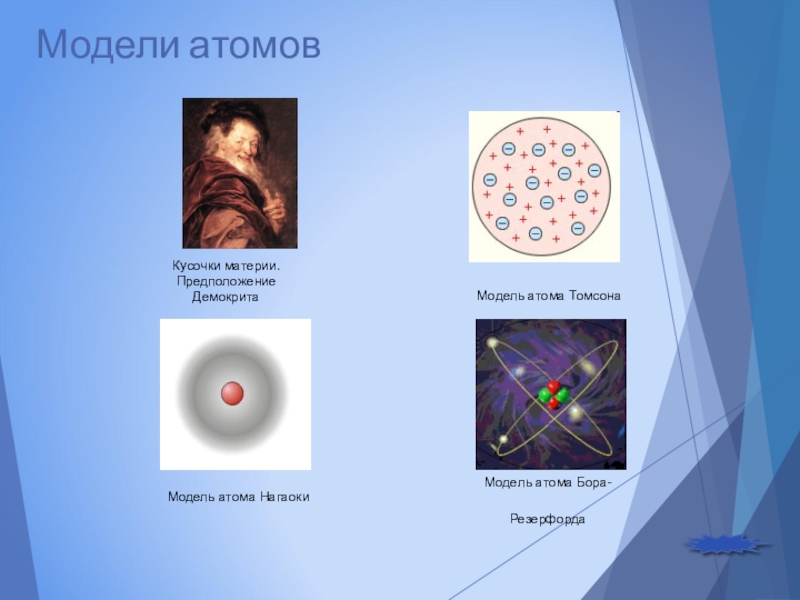 Модели атомов

Кусочки материи. Предположение Демокрита

Модель атома Томсона

Модель атома Нагаоки

Модель атома Бора-

Резерфорда